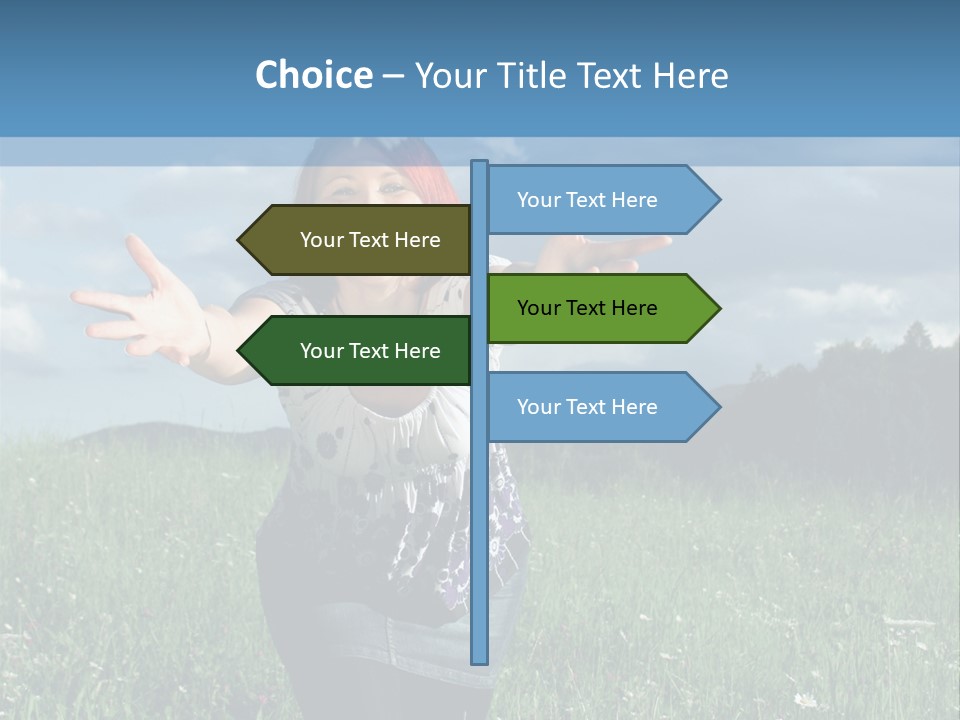 Choice – Your Title Text Here

Your Text Here

Your Text Here

Your Text Here

Your Text Here

Your Text Here